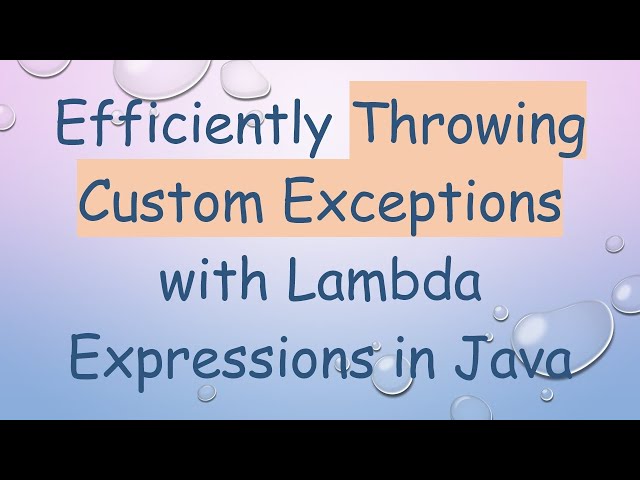 Efficiently Throwing Custom Exceptions with Lambda Expressions in Java